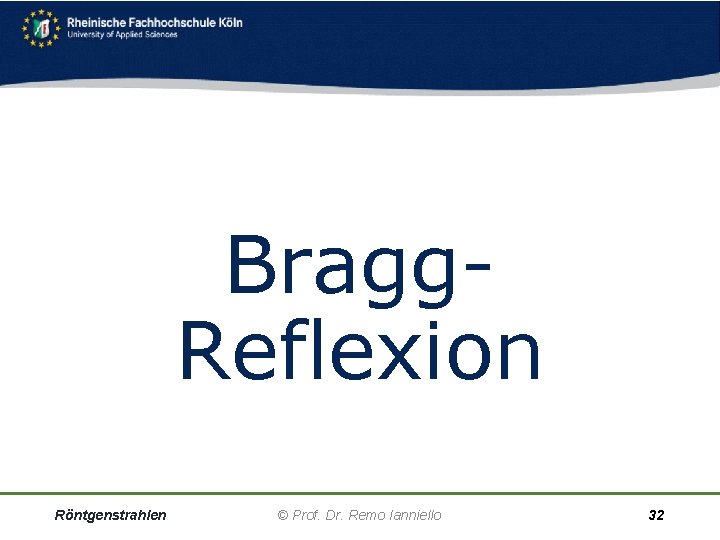 Rheinische Fachhochschule Köln
University of Applied Sciences

Bragg-Reflexion

Röntgenstrahlen © Prof. Dr. Remo Ianniello 32